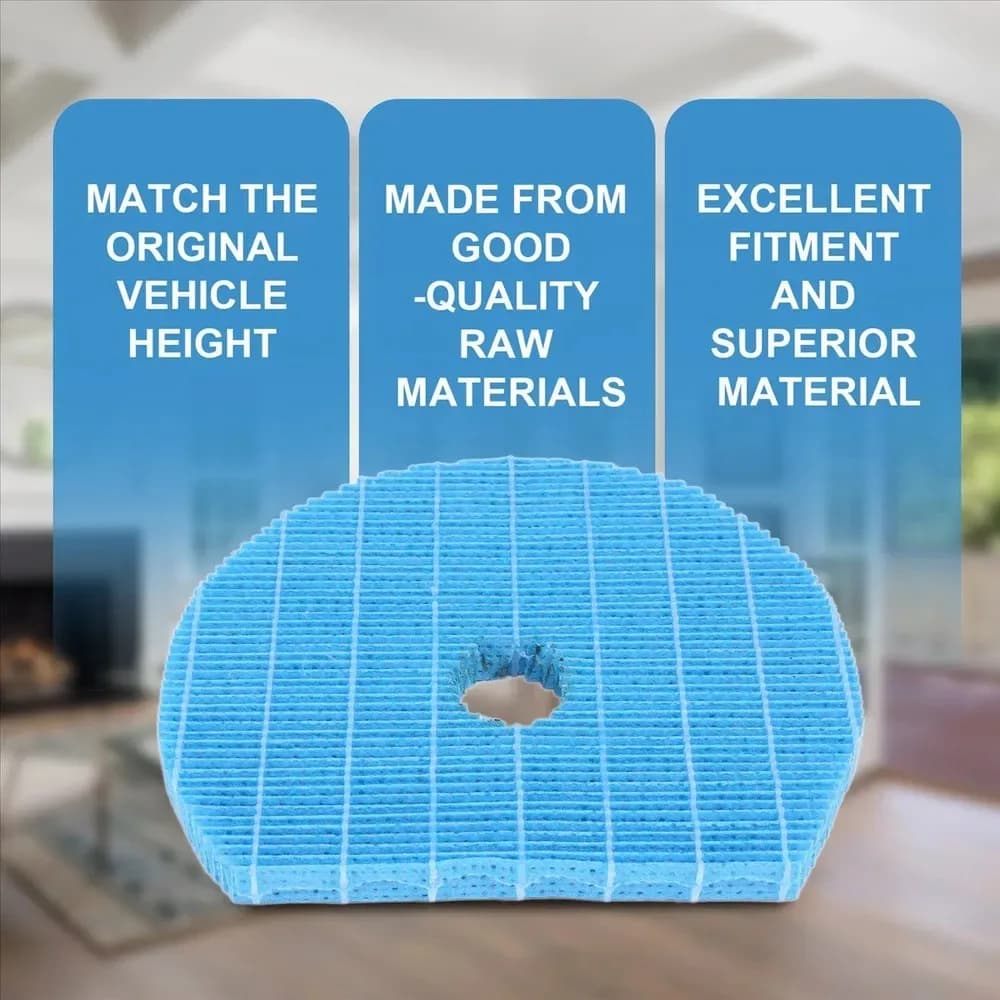 MATCH THE ORIGINAL VEHICLE HEIGHT

MADE FROM GOOD -QUALITY RAW MATERIALS

EXCELLENT FITMENT AND SUPERIOR MATERIAL